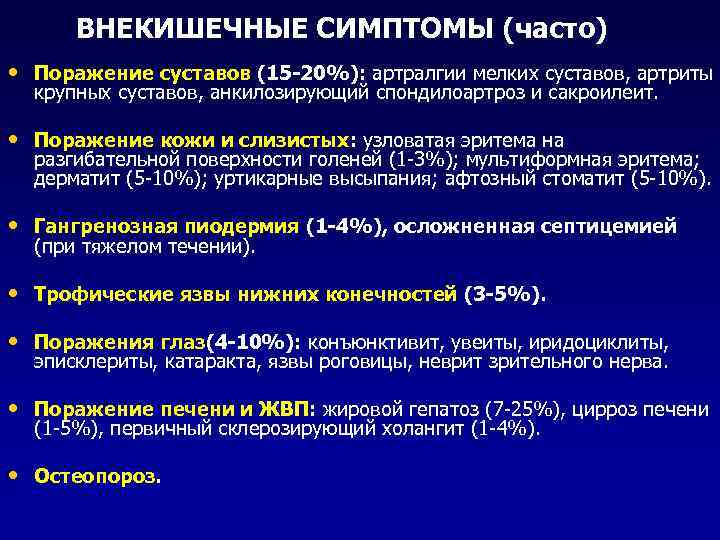 ВНЕКИШЕЧНЫЕ СИМПТОМЫ (часто)

• Поражение суставов (15-20%): артралгии мелких суставов, артриты крупных суставов, анкилозирующий спондилоартроз и сакроилеит.

• Поражение кожи и слизистых: узловатая эритема на разгибательной поверхности голеней (1-3%); мультиформная эритема; дерматит (5-10%); уртикарные высыпания; афтозный стоматит (5-10%).

• Гангренозная пиодермия (1-4%), осложненная септицемией (при тяжелом течении).

• Трофические язвы нижних конечностей (3-5%).

• Поражения глаз(4-10%): конъюнктивит, увеиты, иридоциклиты, эписклериты, катаракта, язвы роговицы, неврит зрительного нерва.

• Поражение печени и ЖВП: жировой гепатоз (7-25%), цирроз печени (1-5%), первичный склерозирующий холангит (1-4%).

• Остеопороз.